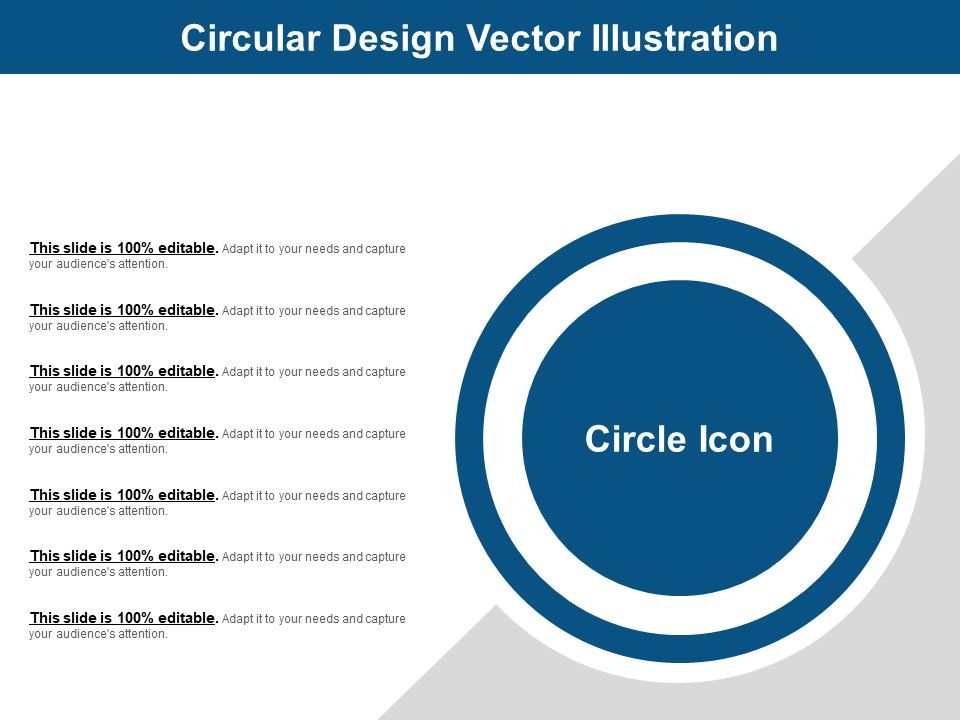 Circular Design Vector Illustration

This slide is 100% editable. Adapt it to your needs and capture your audience's attention.

This slide is 100% editable. Adapt it to your needs and capture your audience's attention.

This slide is 100% editable. Adapt it to your needs and capture your audience's attention.

This slide is 100% editable. Adapt it to your needs and capture your audience's attention.

This slide is 100% editable. Adapt it to your needs and capture your audience's attention.

This slide is 100% editable. Adapt it to your needs and capture your audience's attention.

This slide is 100% editable. Adapt it to your needs and capture your audience's attention.

Circle Icon